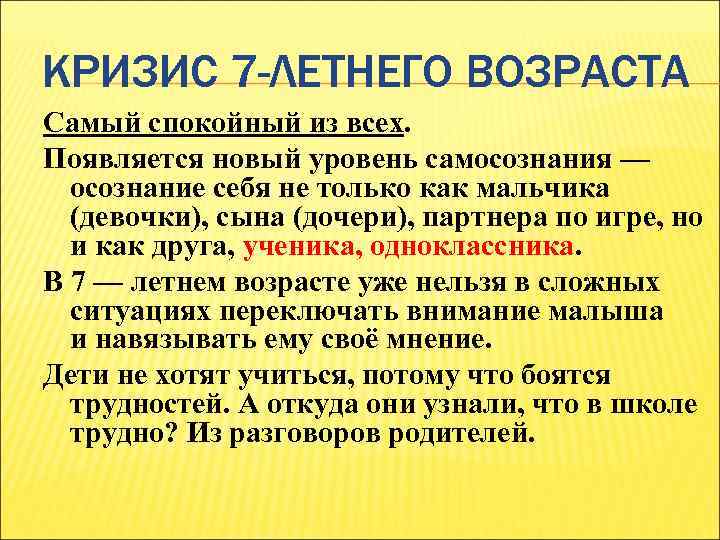 КРИЗИС 7-ЛЕТНЕГО ВОЗРАСТА

Самый спокойный из всех.

Появляется новый уровень самосознания — осознание себя не только как мальчика (девочки), сына (дочери), партнера по игре, но и как друга, ученика, одноклассника.

В 7 — летнем возрасте уже нельзя в сложных ситуациях переключать внимание малыша и навязывать ему своё мнение.

Дети не хотят учиться, потому что боятся трудностей. А откуда они узнали, что в школе трудно? Из разговоров родителей.